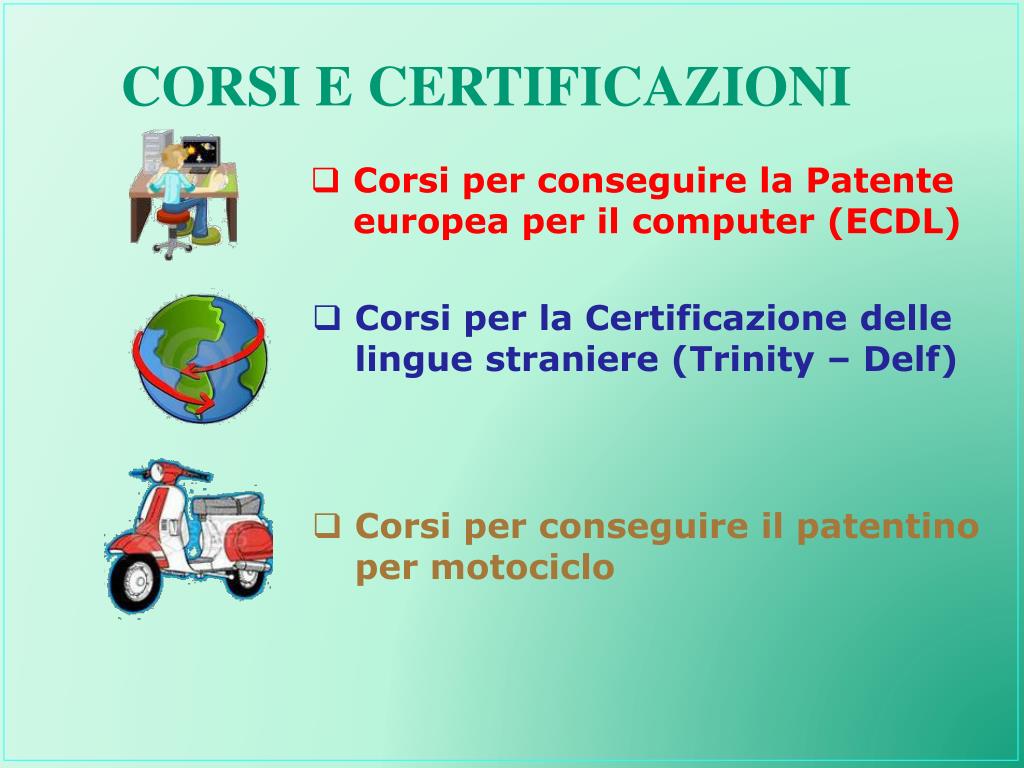 CORSI E CERTIFICAZIONI

❑ Corsi per conseguire la Patente europea per il computer (ECDL)

❑ Corsi per la Certificazione delle lingue straniere (Trinity – Delf)

❑ Corsi per conseguire il patentino per motociclo